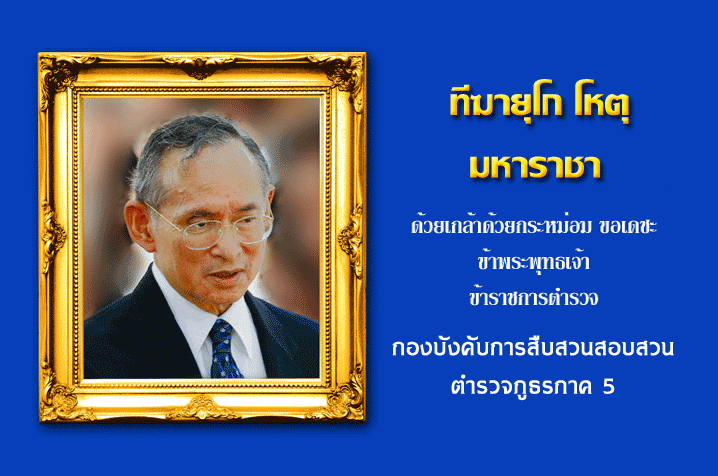 ทีฆายุโก โหตุ
มหาราชา

ด้วยเกล้าด้วยกระหม่อม ขอเดชะ
ข้าพระพุทธเจ้า
ข้าราชการตำรวจ

กองบังคับการสืบสวนสอบสวน
ตำรวจภูธรภาค 5